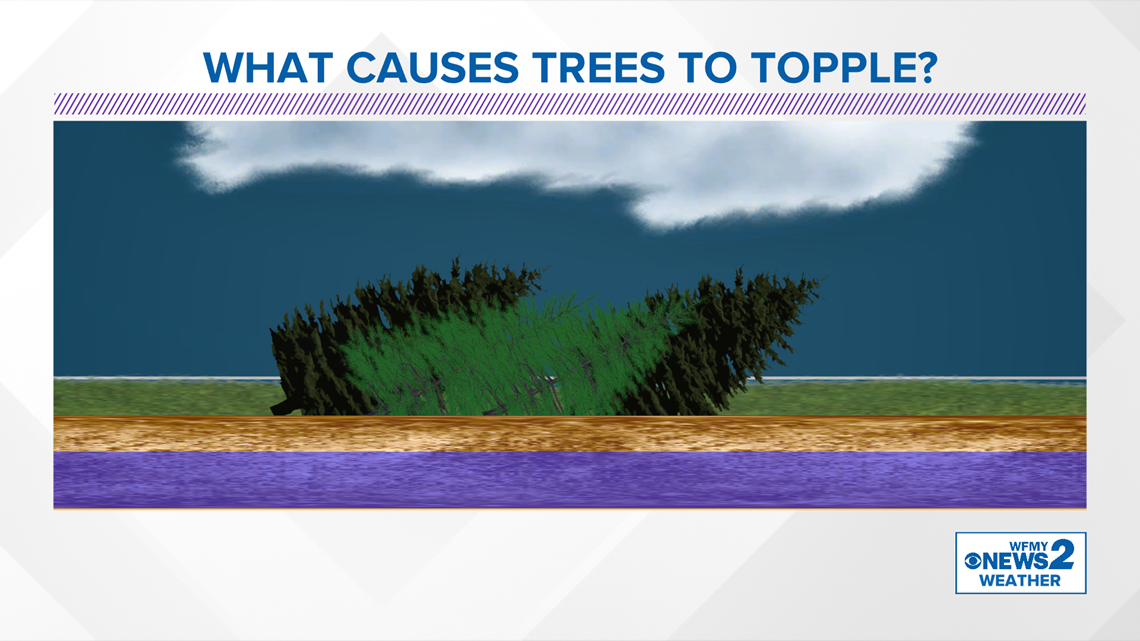 WHAT CAUSES TREES TO TOPPLE?

WFMY NEWS 2 WEATHER